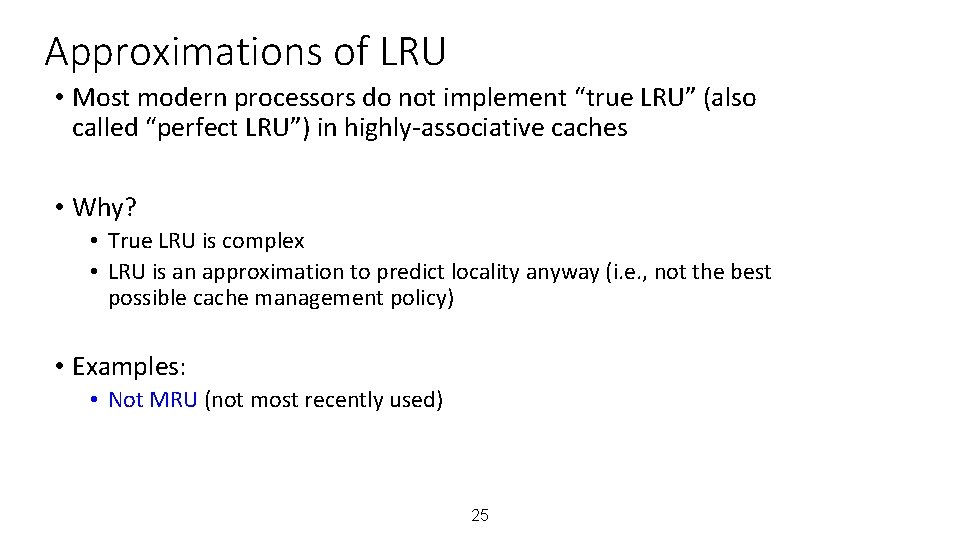 Approximations of LRU

• Most modern processors do not implement “true LRU” (also called “perfect LRU”) in highly-associative caches

• Why?
  • True LRU is complex
  • LRU is an approximation to predict locality anyway (i.e., not the best possible cache management policy)

• Examples:
  • Not MRU (not most recently used)

25